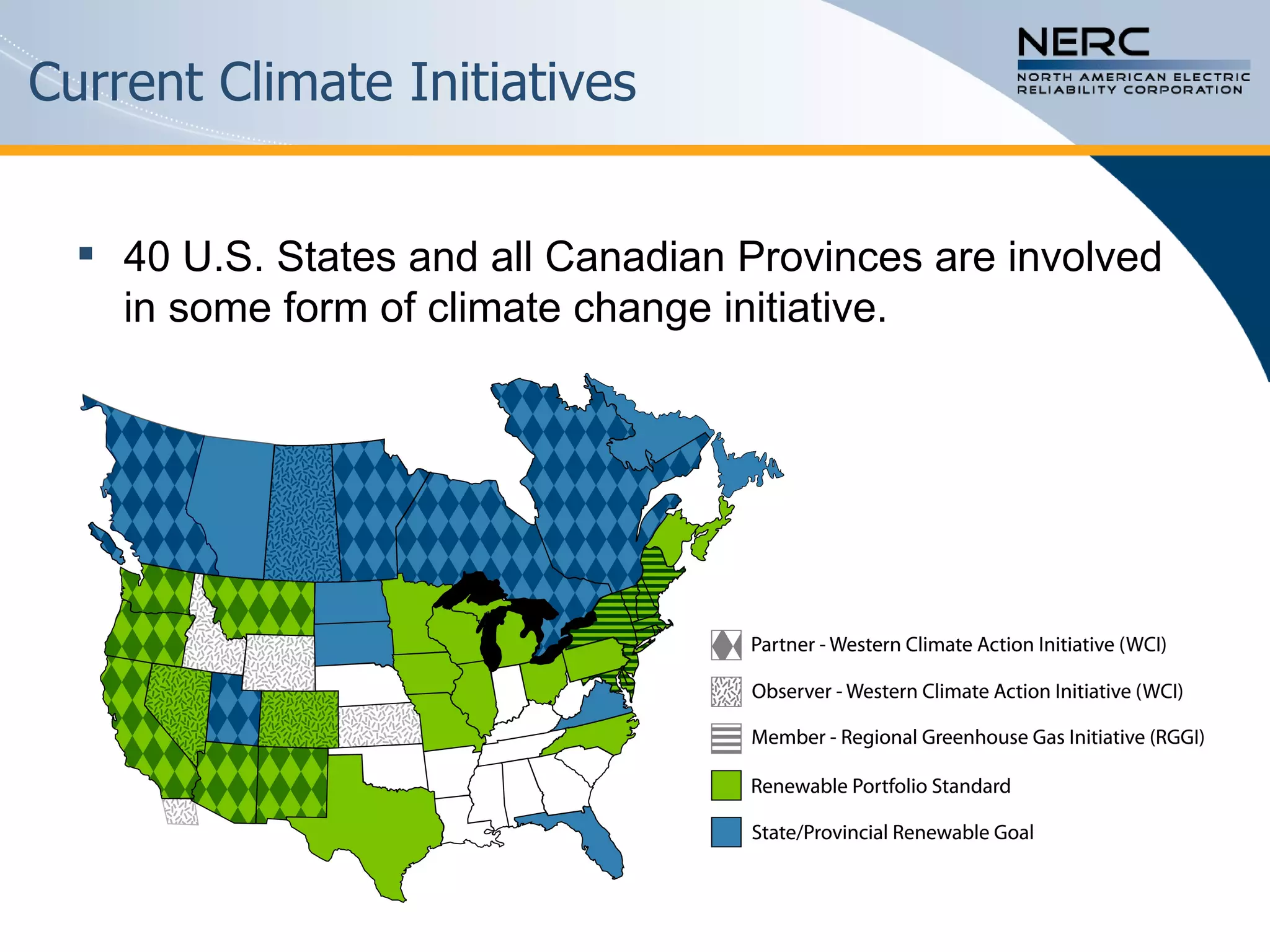 Current Climate Initiatives

NERC
NORTH AMERICAN ELECTRIC RELIABILITY CORPORATION

▪ 40 U.S. States and all Canadian Provinces are involved in some form of climate change initiative.

Partner - Western Climate Action Initiative (WCI)
Observer - Western Climate Action Initiative (WCI)
Member - Regional Greenhouse Gas Initiative (RGGI)
Renewable Portfolio Standard
State/Provincial Renewable Goal